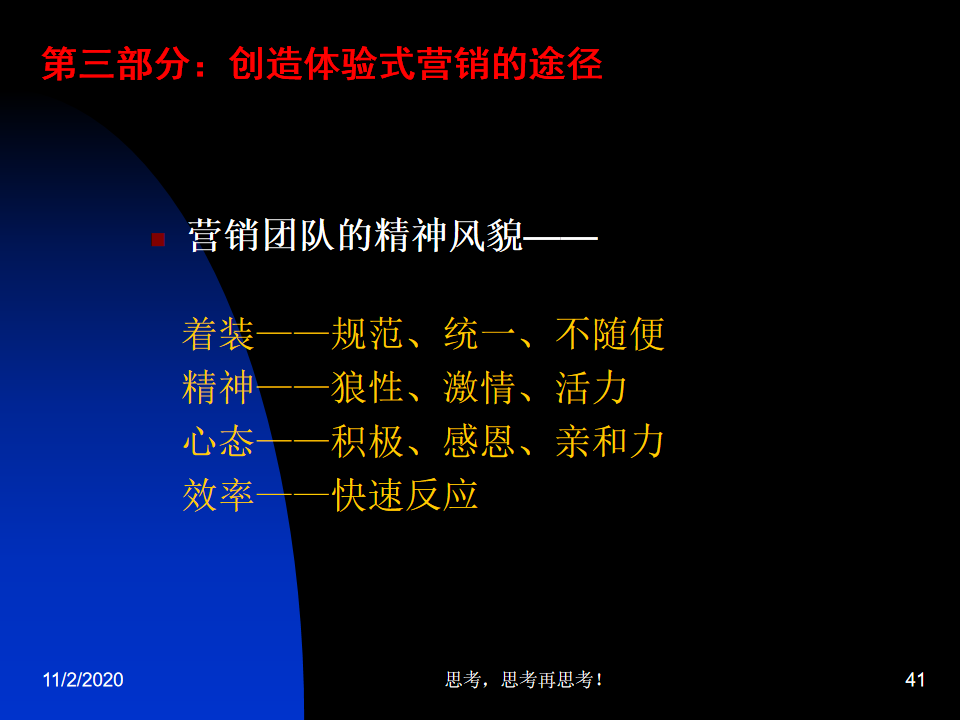 第三部分：创造体验式营销的途径

营销团队的精神风貌——

着装——规范、统一、不随便
精神——狼性、激情、活力
心态——积极、感恩、亲和力
效率——快速反应

11/2/2020

思考，思考再思考！

41